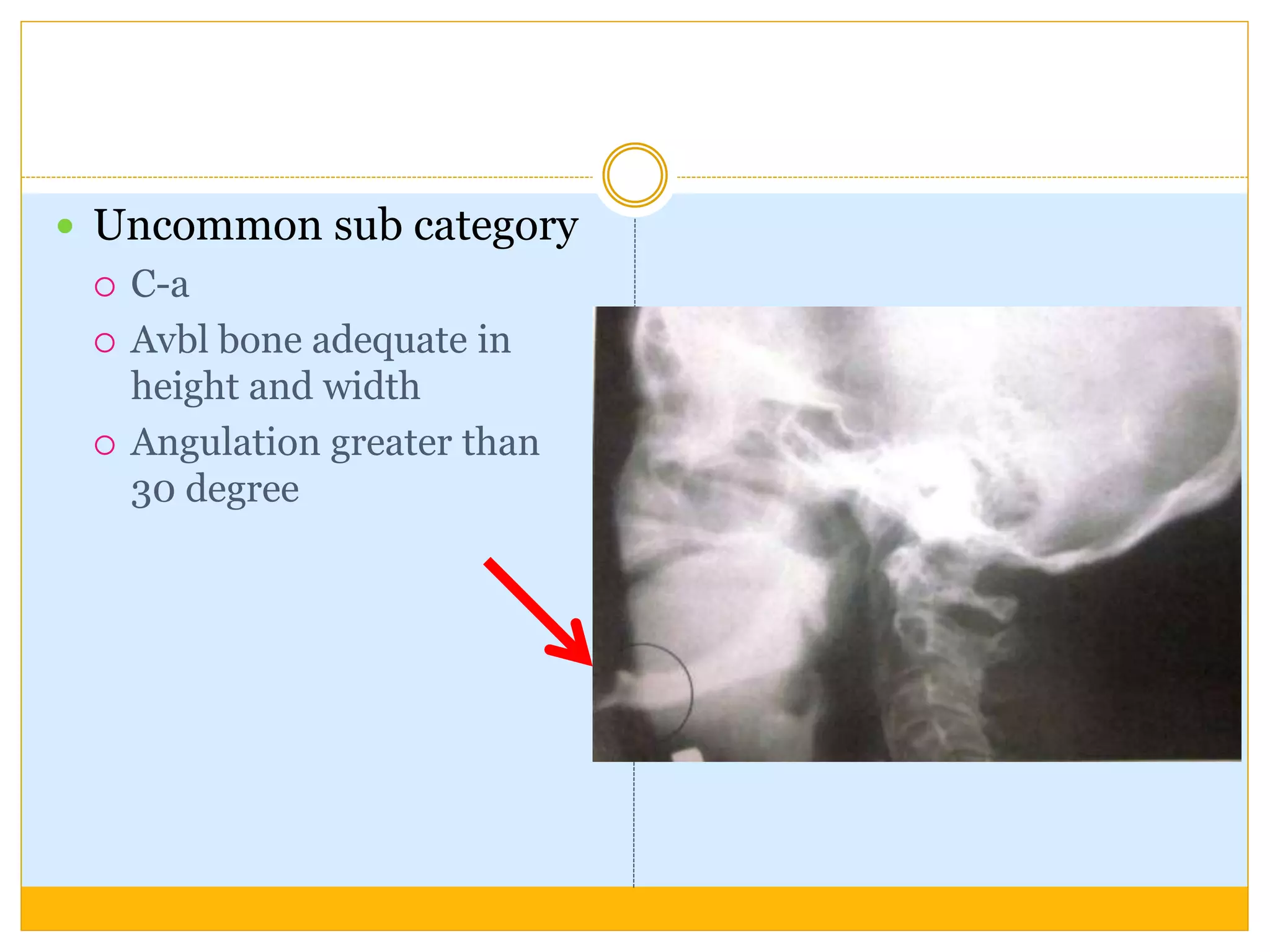 Uncommon sub category

C-a

Avbl bone adequate in height and width

Angulation greater than 30 degree